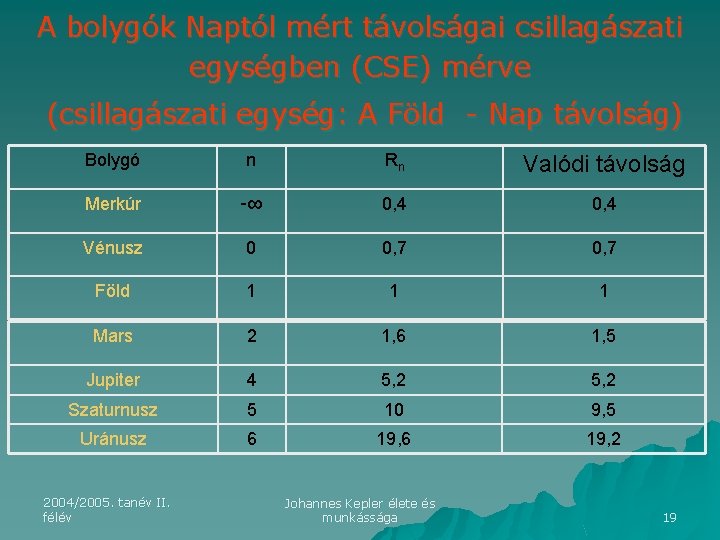 A bolygók Naptól mért távolságai csillagászati egységben (CSE) mérve

(csillagászati egység: A Föld - Nap távolság)

| Bolygó | n | $R_n$ | Valódi távolság |
|---|---|---|---|
| Merkúr | $-\infty$ | 0,4 | 0,4 |
| Vénusz | 0 | 0,7 | 0,7 |
| Föld | 1 | 1 | 1 |
| Mars | 2 | 1,6 | 1,5 |
| Jupiter | 4 | 5,2 | 5,2 |
| Szaturnusz | 5 | 10 | 9,5 |
| Uránusz | 6 | 19,6 | 19,2 |

2004/2005. tanév II. félév

Johannes Kepler élete és munkássága

19